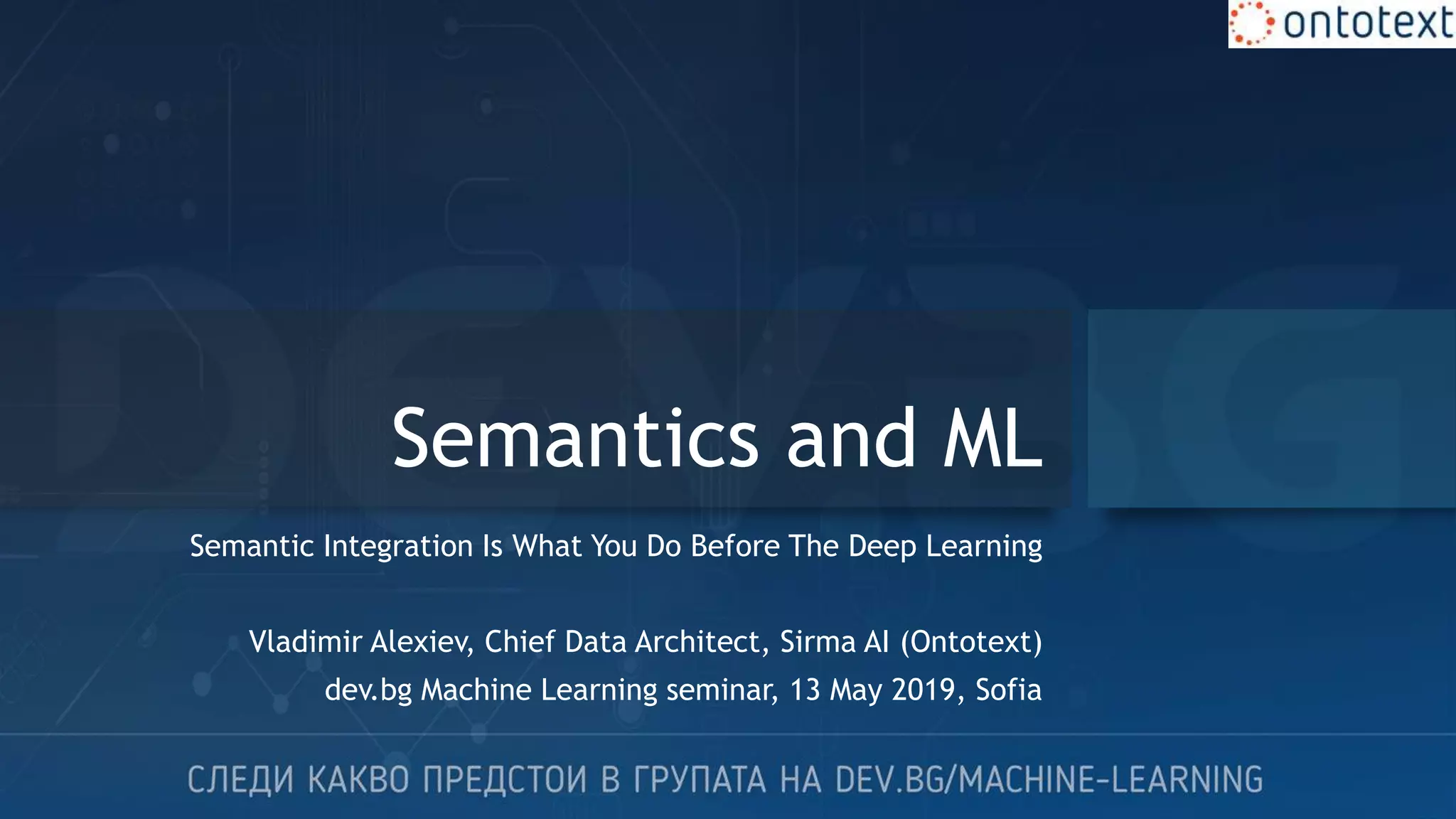 ontotext

Semantics and ML

Semantic Integration Is What You Do Before The Deep Learning

Vladimir Alexiev, Chief Data Architect, Sirma AI (Ontotext)
dev.bg Machine Learning seminar, 13 May 2019, Sofia

СЛЕДИ КАКВО ПРЕДСТОИ В ГРУПАТА НА DEV.BG/MACHINE-LEARNING